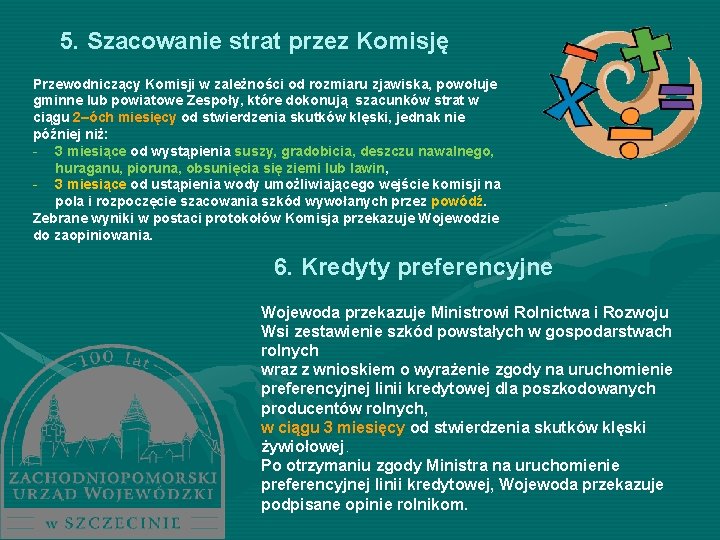 5. Szacowanie strat przez Komisję

Przewodniczący Komisji w zależności od rozmiaru zjawiska, powołuje gminne lub powiatowe Zespoły, które dokonują szacunków strat w ciągu 2–óch miesięcy od stwierdzenia skutków klęski, jednak nie później niż:
- 3 miesiące od wystąpienia suszy, gradobicia, deszczu nawalnego, huraganu, pioruna, obsunięcia się ziemi lub lawin,
- 3 miesiące od ustąpienia wody umożliwiającego wejście komisji na pola i rozpoczęcie szacowania szkód wywołanych przez powódź.
Zebrane wyniki w postaci protokołów Komisja przekazuje Wojewodzie do zaopiniowania.

6. Kredyty preferencyjne

Wojewoda przekazuje Ministrowi Rolnictwa i Rozwoju Wsi zestawienie szkód powstałych w gospodarstwach rolnych
wraz z wnioskiem o wyrażenie zgody na uruchomienie preferencyjnej linii kredytowej dla poszkodowanych producentów rolnych,
w ciągu 3 miesięcy od stwierdzenia skutków klęski żywiołowej.
Po otrzymaniu zgody Ministra na uruchomienie preferencyjnej linii kredytowej, Wojewoda przekazuje podpisane opinie rolnikom.

100 lat
ZACHODNIOPOMORSKI URZĄD WOJEWÓDZKI
w SZCZECINIE